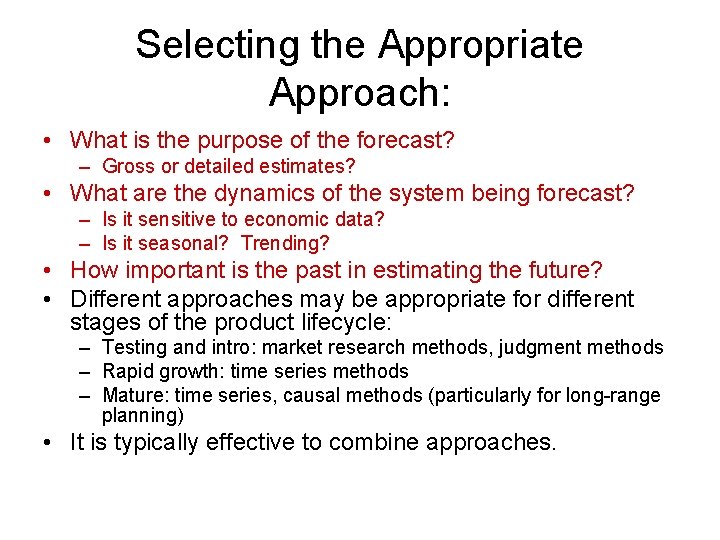 Selecting the Appropriate Approach:

• What is the purpose of the forecast?
– Gross or detailed estimates?
• What are the dynamics of the system being forecast?
– Is it sensitive to economic data?
– Is it seasonal? Trending?
• How important is the past in estimating the future?
• Different approaches may be appropriate for different stages of the product lifecycle:
– Testing and intro: market research methods, judgment methods
– Rapid growth: time series methods
– Mature: time series, causal methods (particularly for long-range planning)
• It is typically effective to combine approaches.